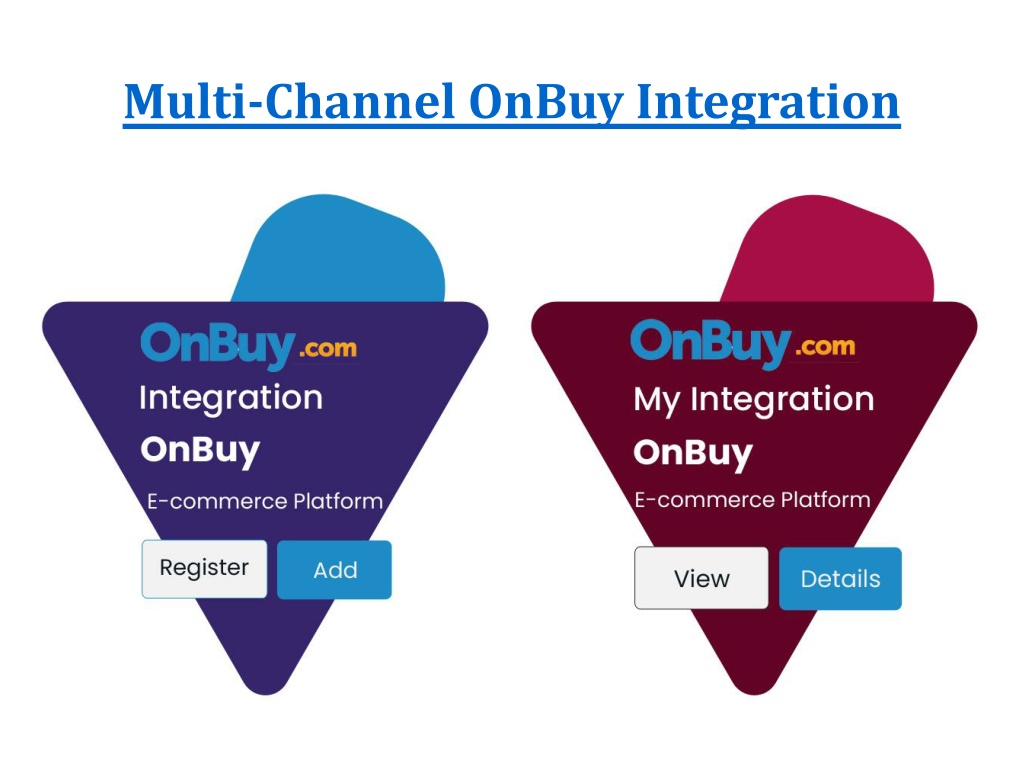 Multi-Channel OnBuy Integration

OnBuy.com
Integration
OnBuy
E-commerce Platform
Register Add

OnBuy.com
My Integration
OnBuy
E-commerce Platform
View Details